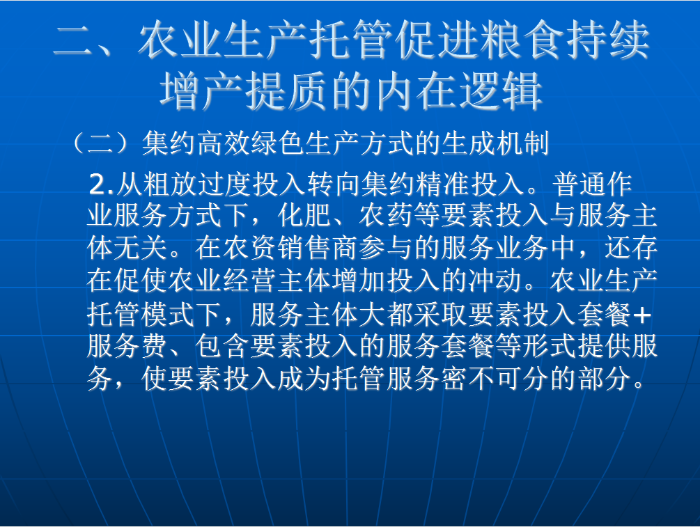 二、农业生产托管促进粮食持续增产提质的内在逻辑

（二）集约高效绿色生产方式的生成机制

2.从粗放过度投入转向集约精准投入。普通作业服务方式下，化肥、农药等要素投入与服务主体无关。在农资销售商参与的服务业务中，还存在促使农业经营主体增加投入的冲动。农业生产托管模式下，服务主体大都采取要素投入套餐+服务费、包含要素投入的服务套餐等形式提供服务，使要素投入成为托管服务密不可分的部分。